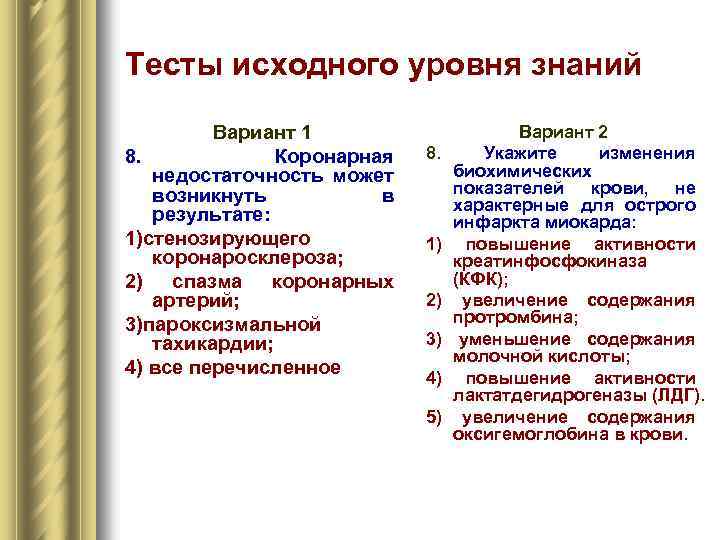 Тесты исходного уровня знаний

Вариант 1

8. Коронарная недостаточность может возникнуть в результате:

1)стенозирующего коронаросклероза;

2) спазма коронарных артерий;

3)пароксизмальной тахикардии;

4) все перечисленное

Вариант 2

8. Укажите изменения биохимических показателей крови, не характерные для острого инфаркта миокарда:

1) повышение активности креатинфосфокиназа (КФК);

2) увеличение содержания протромбина;

3) уменьшение содержания молочной кислоты;

4) повышение активности лактатдегидрогеназы (ЛДГ).

5) увеличение содержания оксигемоглобина в крови.